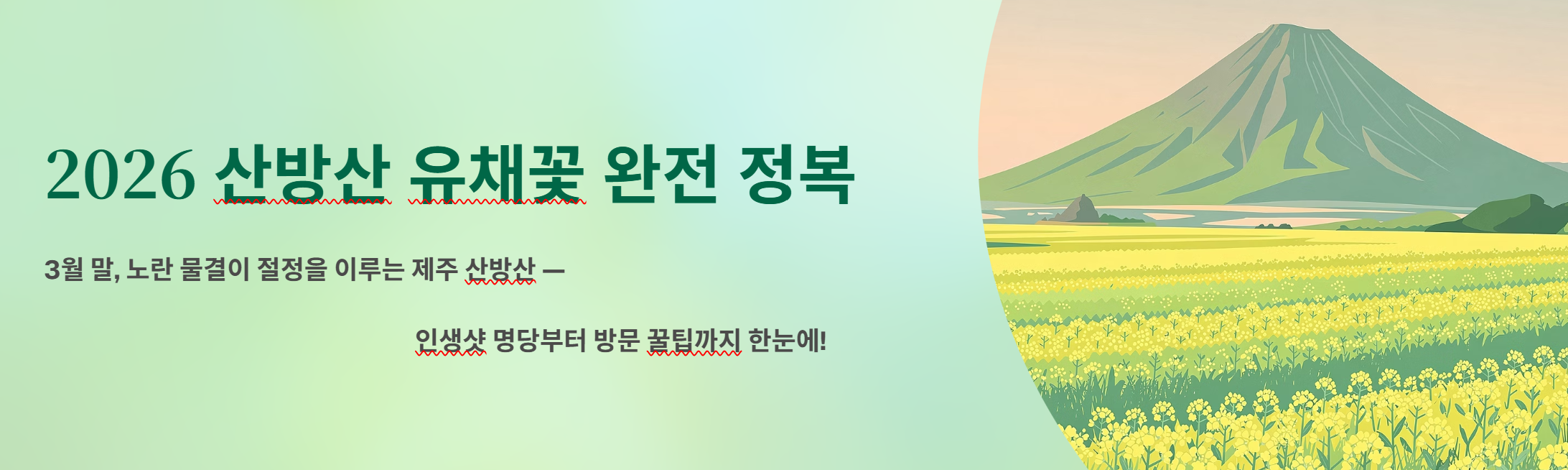 2026 산방산 유채꽃 완전 정복

3월 말, 노란 물결이 절정을 이루는 제주 산방산 —

인생샷 명당부터 방문 꿀팁까지 한눈에!